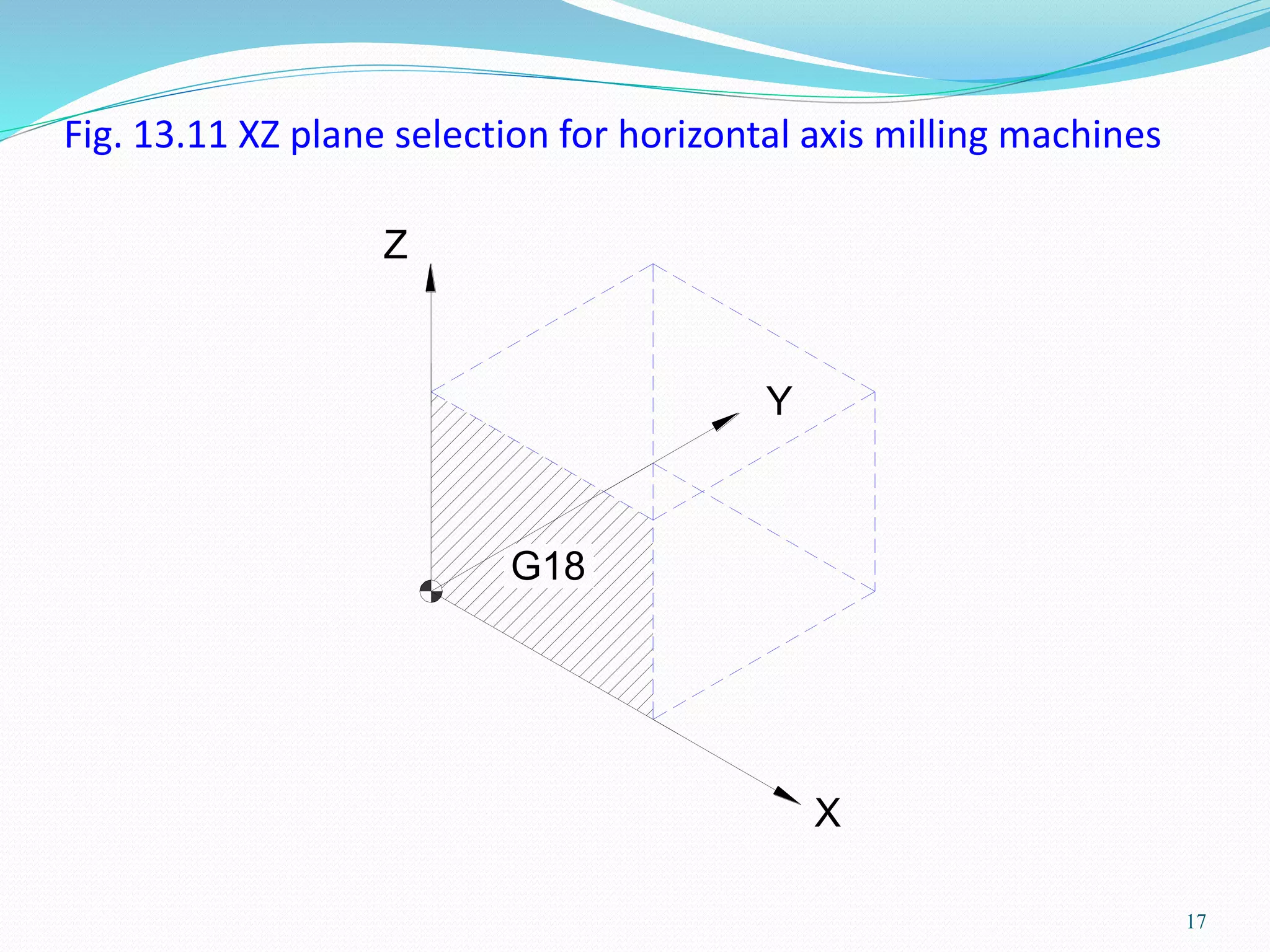 Fig. 13.11 XZ plane selection for horizontal axis milling machines

Z

Y

G18

X

17